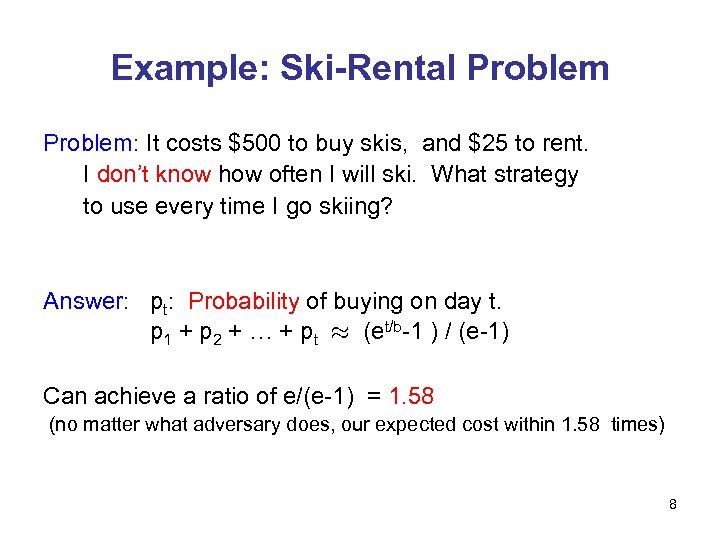 Example: Ski-Rental Problem

Problem: It costs \$500 to buy skis, and \$25 to rent. I don't know how often I will ski. What strategy to use every time I go skiing?

Answer: $p_t$: Probability of buying on day t.
$p_1 + p_2 + \ldots + p_t \approx (e^{t/b}-1) / (e-1)$

Can achieve a ratio of e/(e-1) = 1.58
(no matter what adversary does, our expected cost within 1.58 times)

8